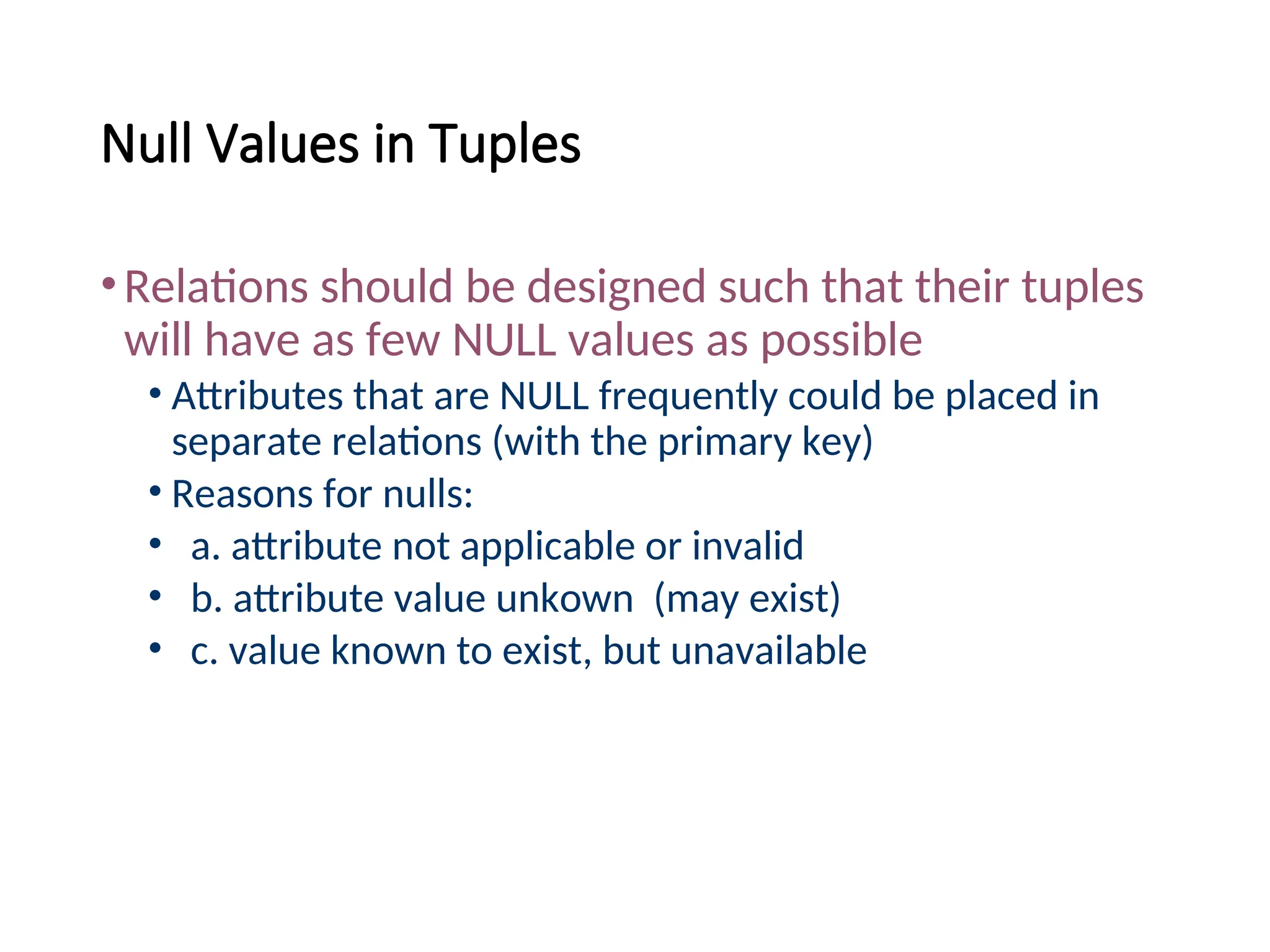 Null Values in Tuples

• Relations should be designed such that their tuples will have as few NULL values as possible

• Attributes that are NULL frequently could be placed in separate relations (with the primary key)

• Reasons for nulls:

• a. attribute not applicable or invalid

• b. attribute value unkown (may exist)

• c. value known to exist, but unavailable